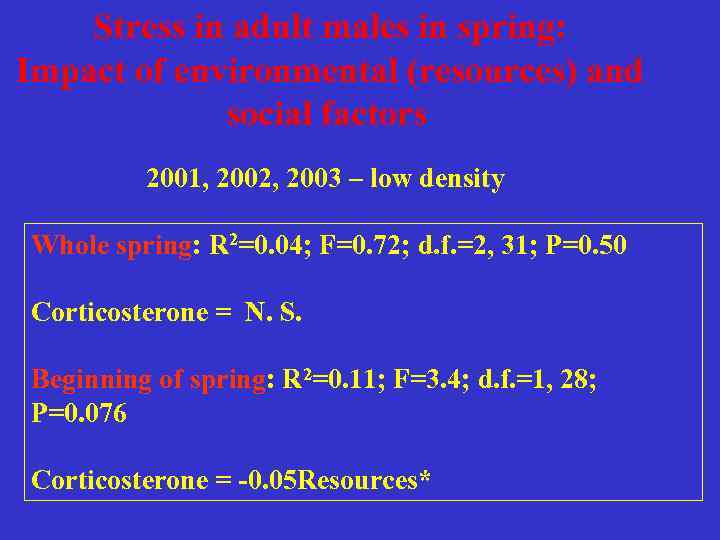 Stress in adult males in spring:
Impact of environmental (resources) and social factors

2001, 2002, 2003 – low density

Whole spring: $R^2$=0.04; F=0.72; d.f.=2, 31; P=0.50

Corticosterone = N. S.

Beginning of spring: $R^2$=0.11; F=3.4; d.f.=1, 28; P=0.076

Corticosterone = -0.05Resources*